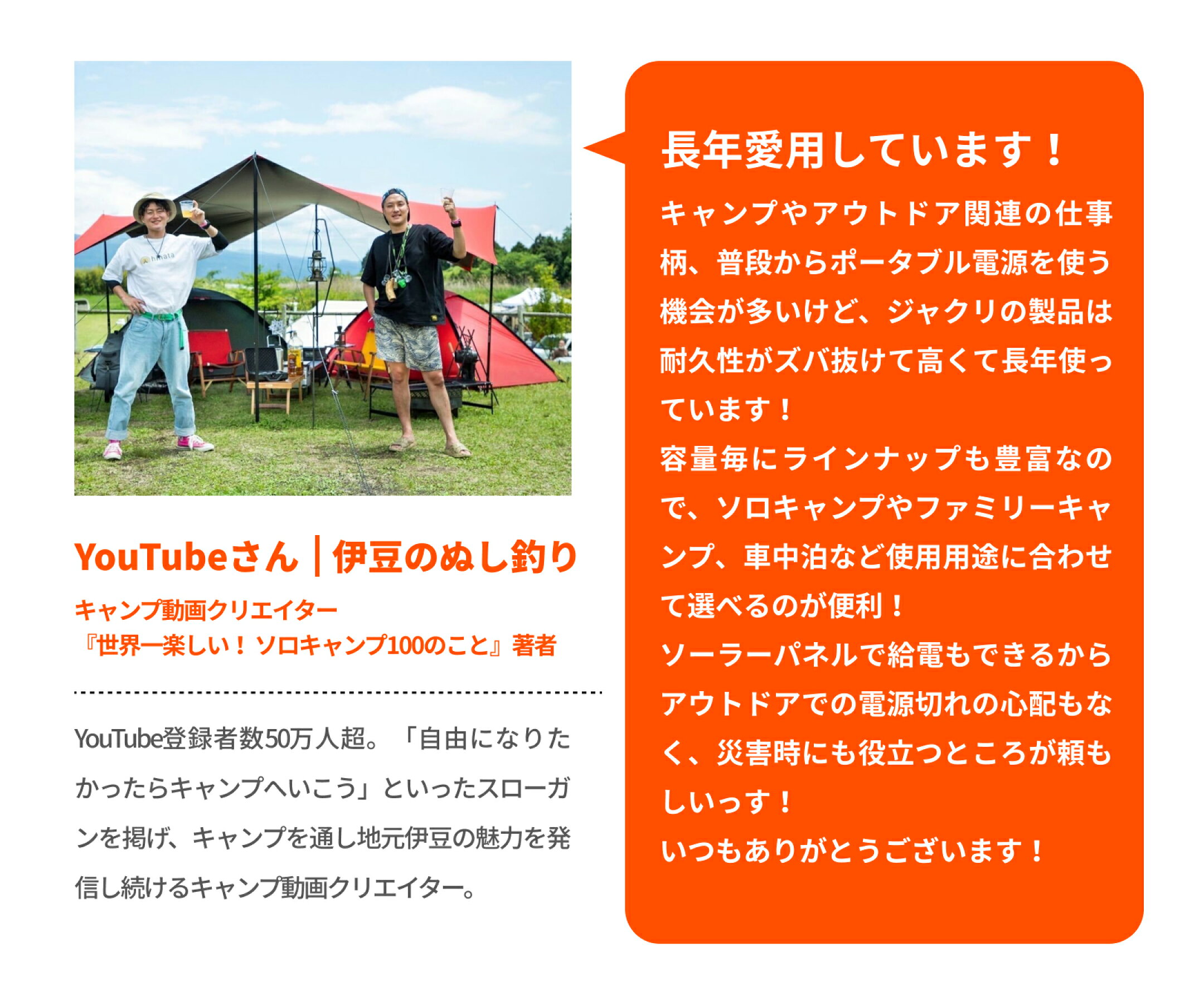 hinata

YouTubeさん｜伊豆のぬし釣り

キャンプ動画クリエイター
『世界一楽しい！ソロキャンプ100のこと』著者

YouTube登録者数50万人超。「自由になりたかったらキャンプへいこう」といったスローガンを掲げ、キャンプを通し地元伊豆の魅力を発信し続けるキャンプ動画クリエイター。

長年愛用しています！

キャンプやアウトドア関連の仕事柄、普段からポータブル電源を使う機会が多いけど、ジャクリの製品は耐久性がズバ抜けて高くて長年使っています！
容量毎にラインナップも豊富なので、ソロキャンプやファミリーキャンプ、車中泊など使用用途に合わせて選べるのが便利！
ソーラーパネルで給電もできるからアウトドアでの電源切れの心配もなく、災害時にも役立つところが頼もしいっす！
いつもありがとうございます！